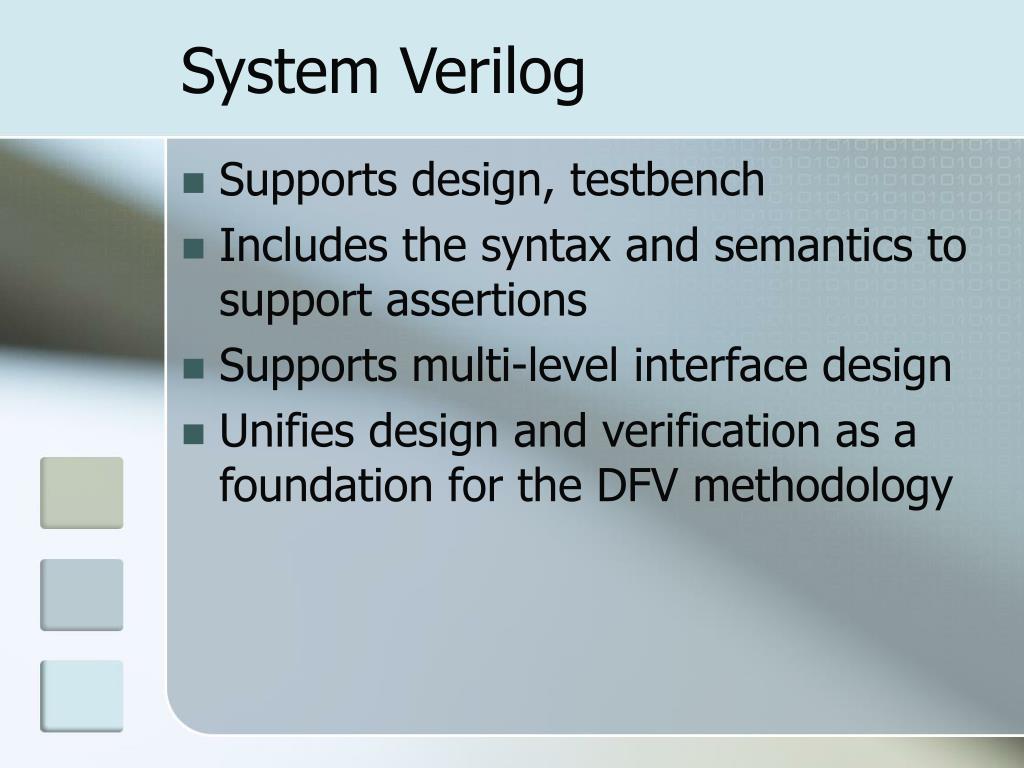 System Verilog

- Supports design, testbench
- Includes the syntax and semantics to support assertions
- Supports multi-level interface design
- Unifies design and verification as a foundation for the DFV methodology